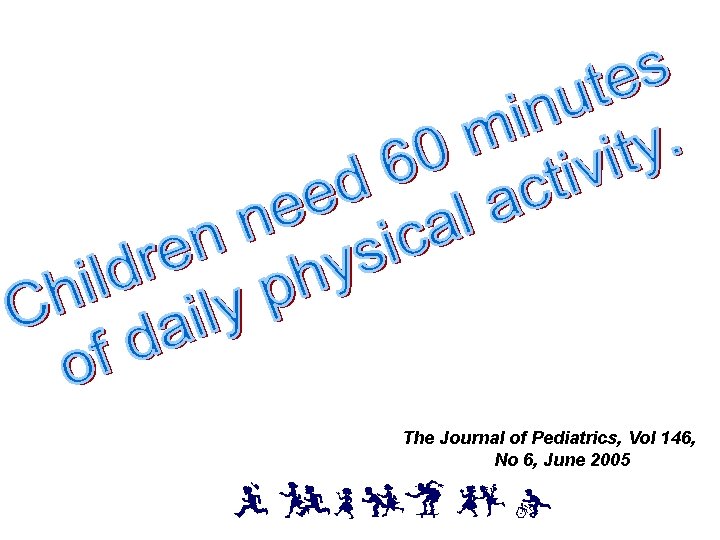 Children need 60 minutes of daily physical activity.

The Journal of Pediatrics, Vol 146, No 6, June 2005